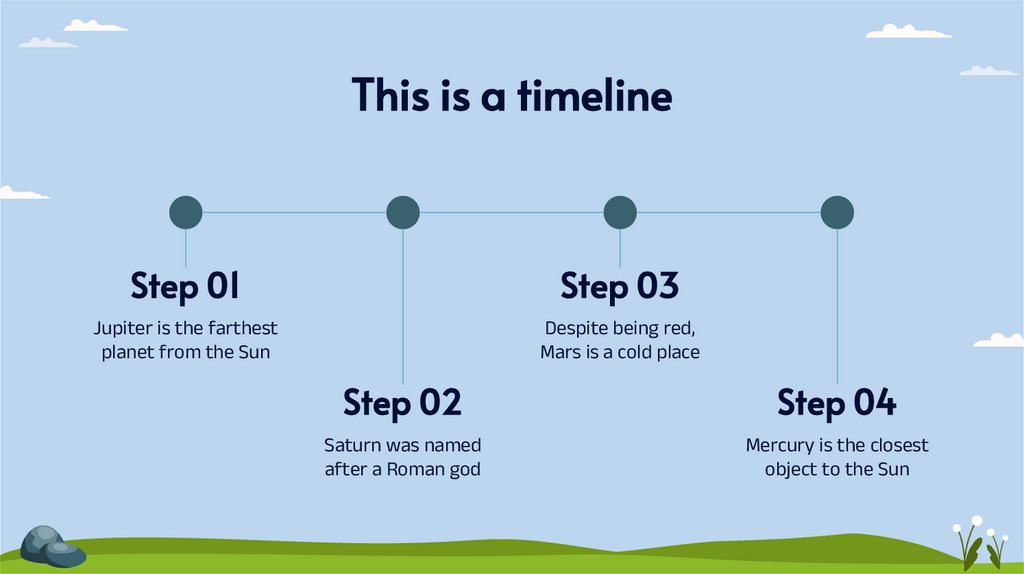 This is a timeline

Step 01

Jupiter is the farthest planet from the Sun

Step 02

Saturn was named after a Roman god

Step 03

Despite being red, Mars is a cold place

Step 04

Mercury is the closest object to the Sun